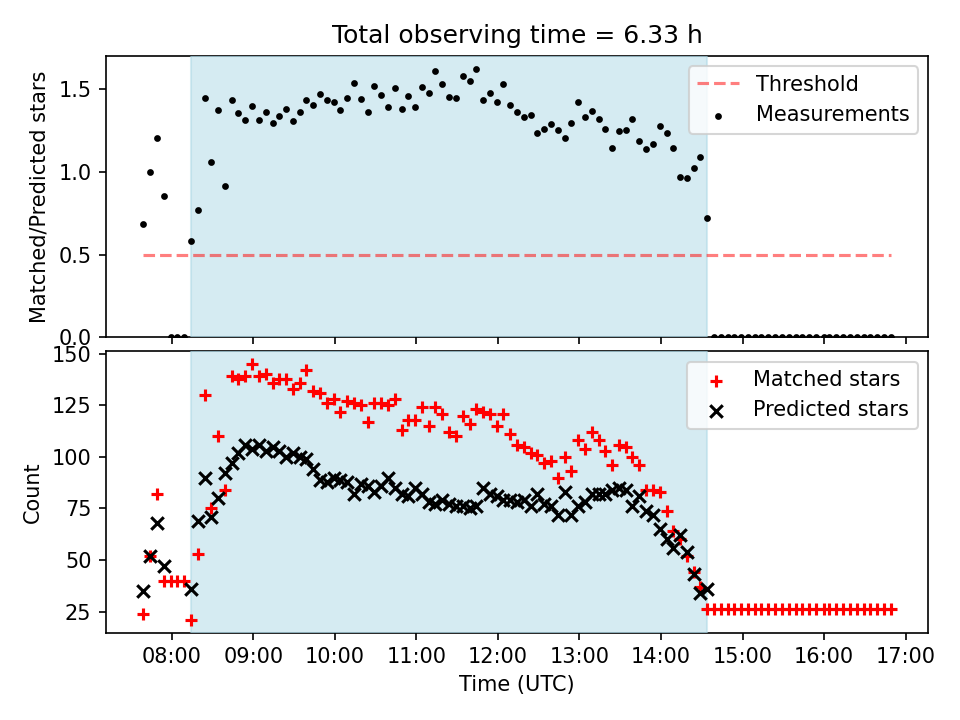 Total observing time = 6.33 h

Matched/Predicted stars

1.5
1.0
0.5
0.0

Threshold
Measurements

Count

150
125
100
75
50
25

Matched stars
Predicted stars

08:00
09:00
10:00
11:00
12:00
13:00
14:00
15:00
16:00
17:00

Time (UTC)